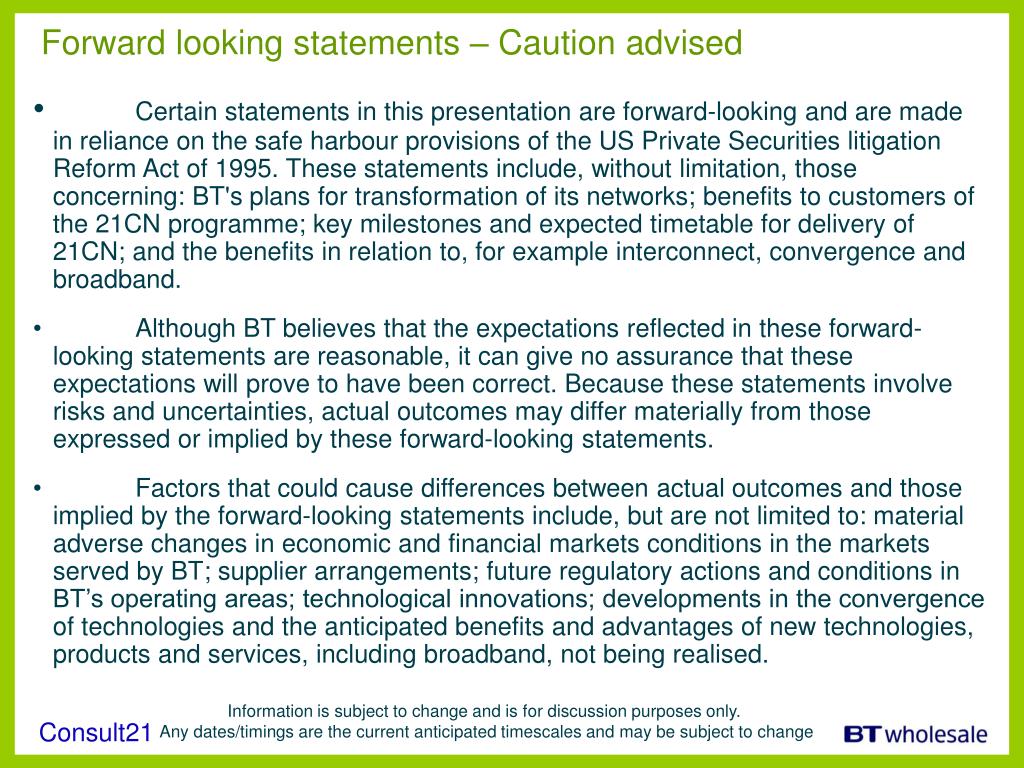 Forward looking statements – Caution advised

• Certain statements in this presentation are forward-looking and are made in reliance on the safe harbour provisions of the US Private Securities litigation Reform Act of 1995. These statements include, without limitation, those concerning: BT's plans for transformation of its networks; benefits to customers of the 21CN programme; key milestones and expected timetable for delivery of 21CN; and the benefits in relation to, for example interconnect, convergence and broadband.

• Although BT believes that the expectations reflected in these forward-looking statements are reasonable, it can give no assurance that these expectations will prove to have been correct. Because these statements involve risks and uncertainties, actual outcomes may differ materially from those expressed or implied by these forward-looking statements.

• Factors that could cause differences between actual outcomes and those implied by the forward-looking statements include, but are not limited to: material adverse changes in economic and financial markets conditions in the markets served by BT; supplier arrangements; future regulatory actions and conditions in BT’s operating areas; technological innovations; developments in the convergence of technologies and the anticipated benefits and advantages of new technologies, products and services, including broadband, not being realised.

Information is subject to change and is for discussion purposes only.
Any dates/timings are the current anticipated timescales and may be subject to change

Consult21

BT wholesale